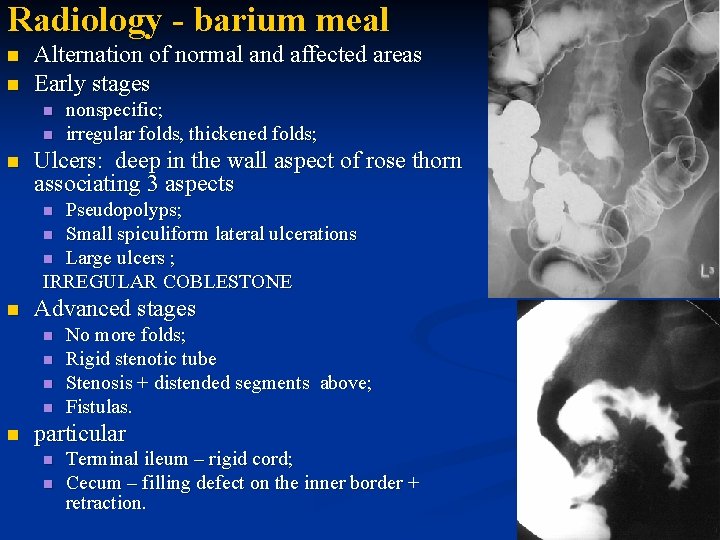 Radiology - barium meal

Alternation of normal and affected areas

Early stages

nonspecific;

irregular folds, thickened folds;

Ulcers: deep in the wall aspect of rose thorn associating 3 aspects

Pseudopolyps;

Small spiculiform lateral ulcerations

Large ulcers ;

IRREGULAR COBLESTONE

Advanced stages

No more folds;

Rigid stenotic tube

Stenosis + distended segments above;

Fistulas.

particular

Terminal ileum – rigid cord;

Cecum – filling defect on the inner border + retraction.

L